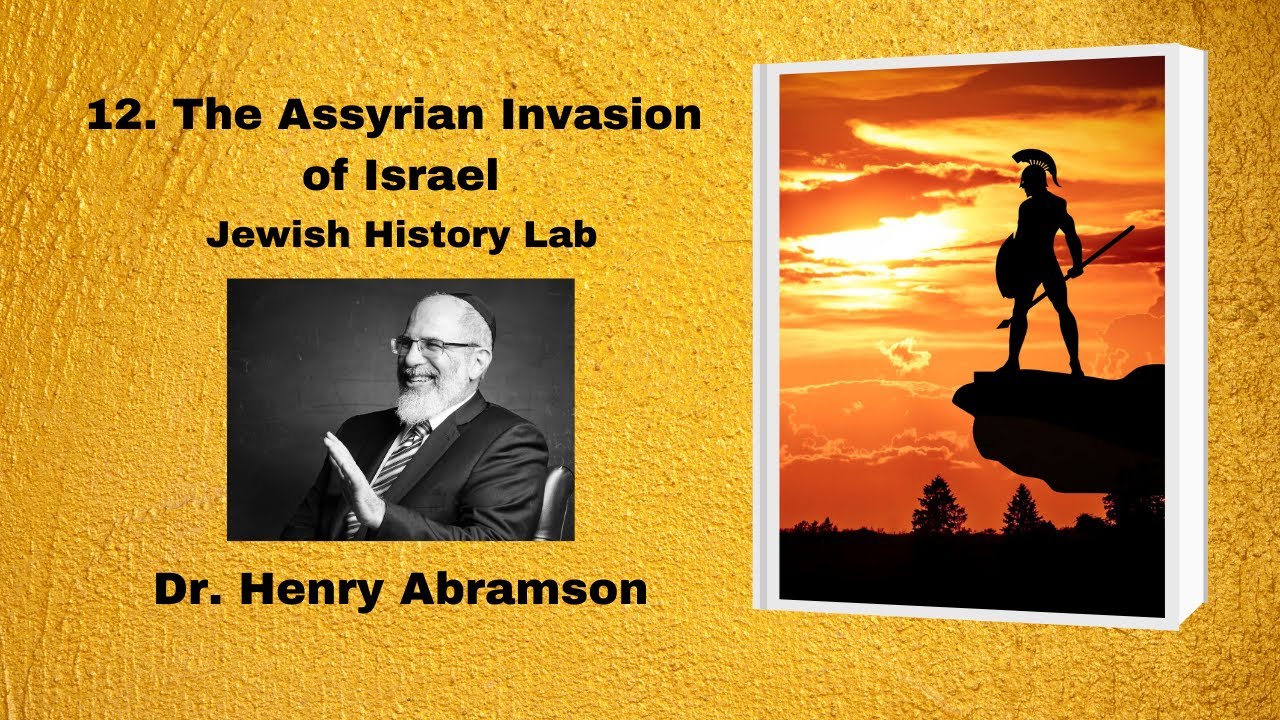 12. The Assyrian Invasion of Israel

Jewish History Lab

Dr. Henry Abramson